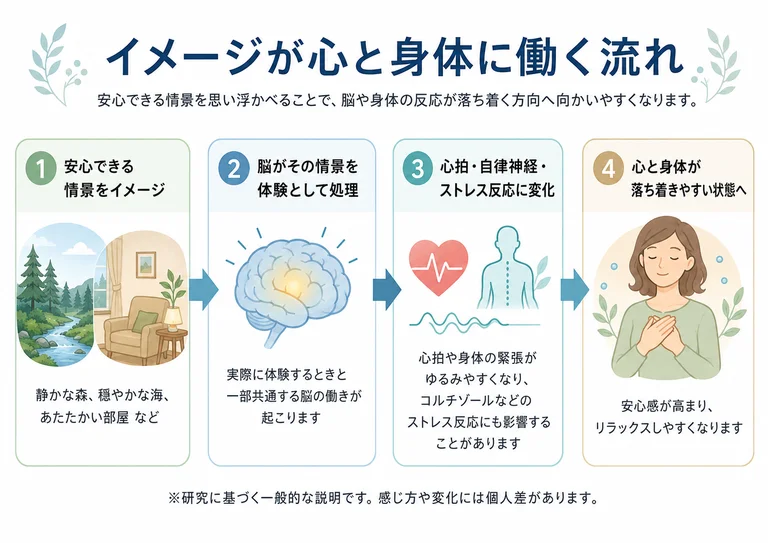 イメージが心と身体に働く流れ

安心できる情景を思い浮かべることで、脳や身体の反応が落ち着く方向へ向かいやすくなります。

1 安心できる情景をイメージ

静かな森、穏やかな海、あたたかい部屋 など

2 脳がその情景を体験として処理

実際に体験するときと一部共通する脳の働きが起こります

3 心拍・自律神経・ストレス反応に変化

心拍や身体の緊張がゆるみやすくなり、コルチゾールなどのストレス反応にも影響することがあります

4 心と身体が落ち着きやすい状態へ

安心感が高まり、リラックスしやすくなります

※研究に基づく一般的な説明です。感じ方や変化には個人差があります。